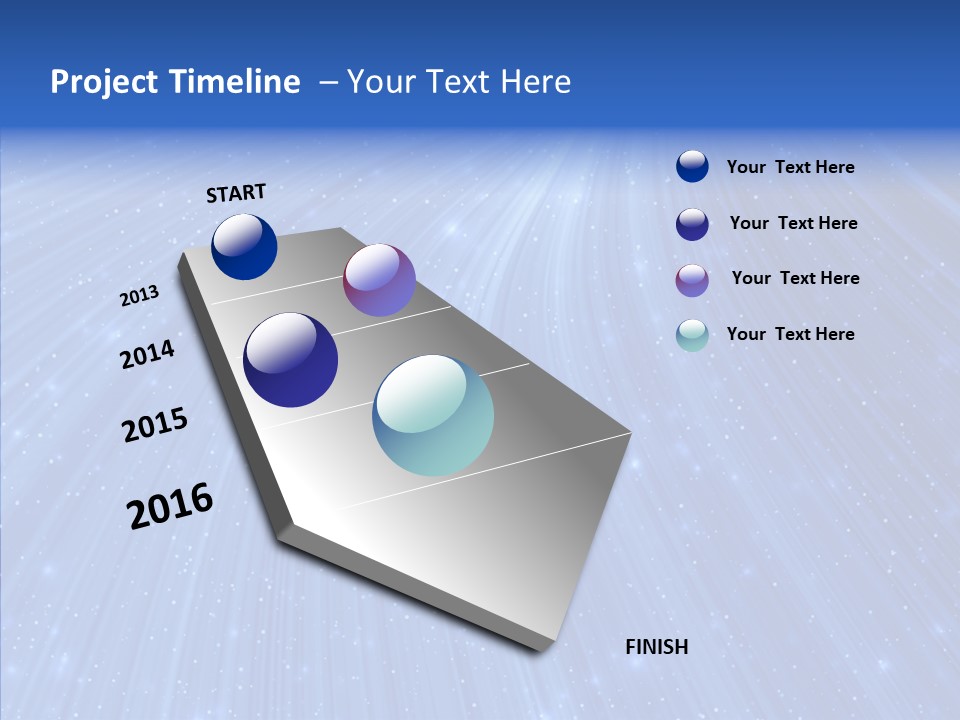 Project Timeline – Your Text Here

START

2013

2014

2015

2016

FINISH

Your Text Here

Your Text Here

Your Text Here

Your Text Here